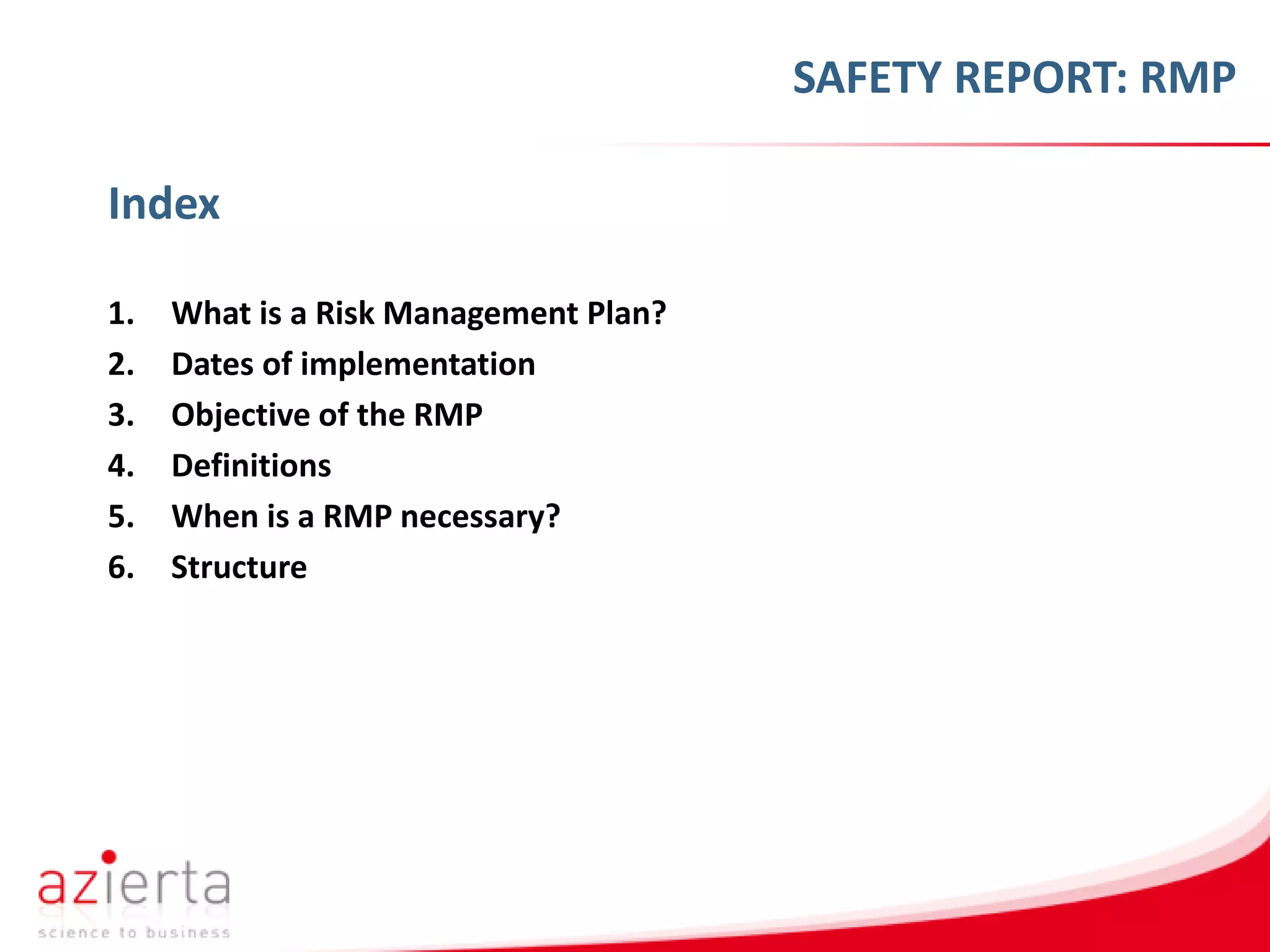 SAFETY REPORT: RMP

Index

1. What is a Risk Management Plan?
2. Dates of implementation
3. Objective of the RMP
4. Definitions
5. When is a RMP necessary?
6. Structure

azierta
science to business